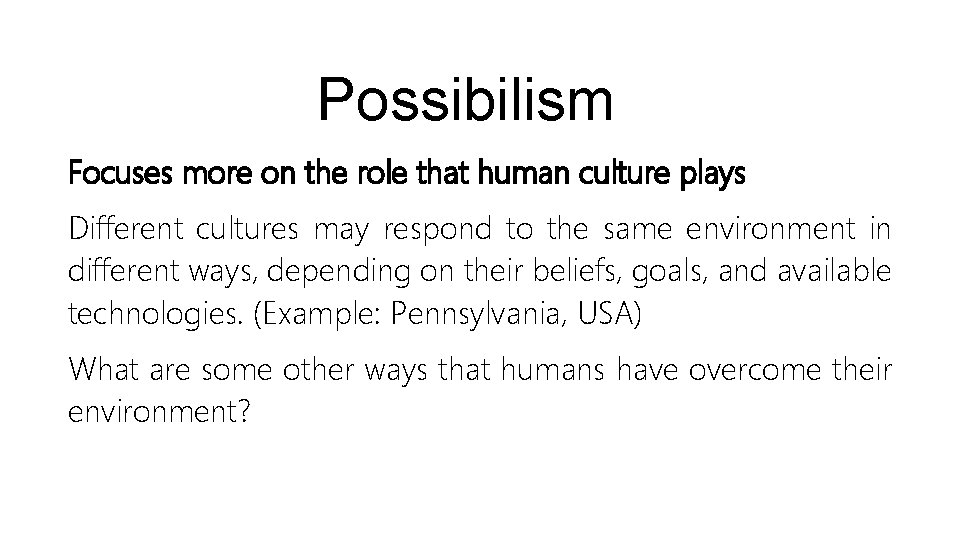 Possibilism

Focuses more on the role that human culture plays

Different cultures may respond to the same environment in different ways, depending on their beliefs, goals, and available technologies. (Example: Pennsylvania, USA)

What are some other ways that humans have overcome their environment?